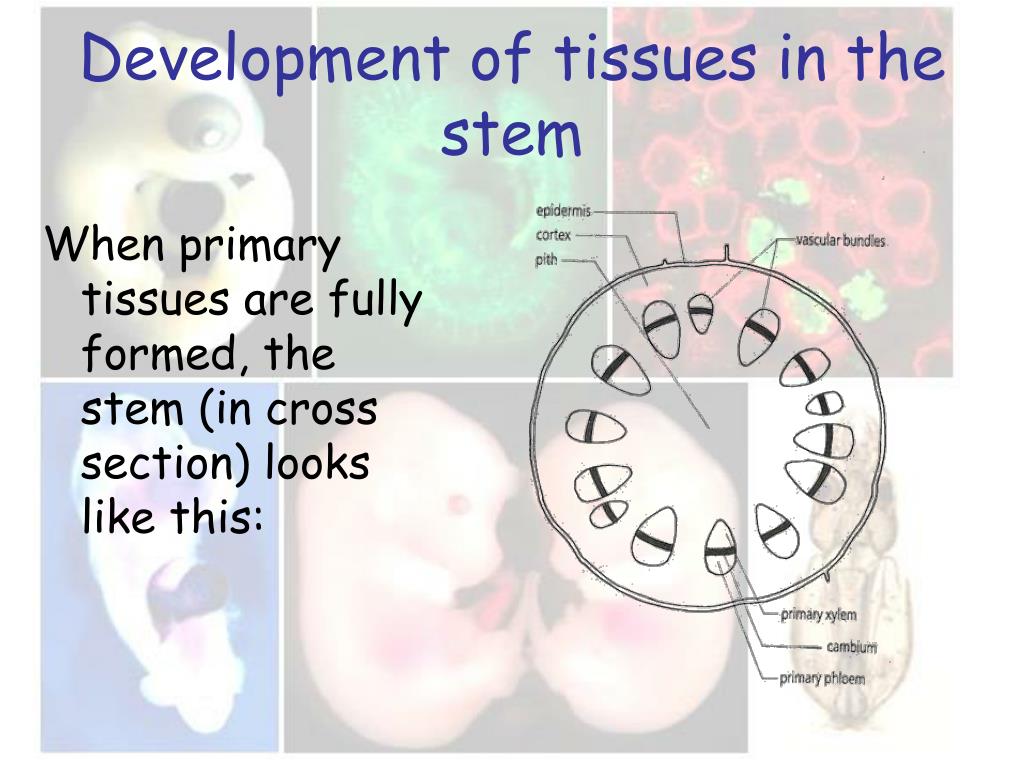 Development of tissues in the stem

When primary tissues are fully formed, the stem (in cross section) looks like this:

epidermis
cortex
pith
vascular bundles
primary xylem
cambium
primary phloem